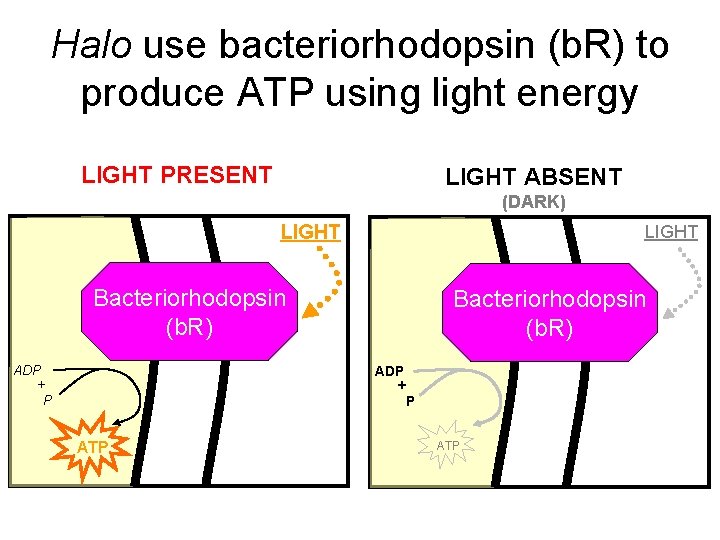 Halo use bacteriorhodopsin (bR) to produce ATP using light energy

LIGHT PRESENT

LIGHT

Bacteriorhodopsin (bR)

ADP + P

ATP

LIGHT ABSENT
(DARK)

LIGHT

Bacteriorhodopsin (bR)

ADP + P

ATP